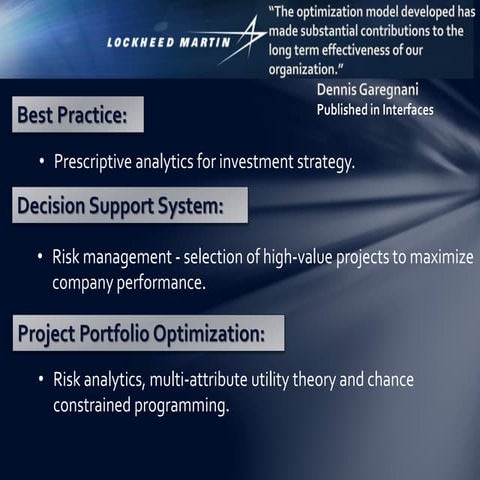 LOCKHEED MARTIN

"The optimization model developed has made substantial contributions to the long term effectiveness of our organization."
Dennis Garegnani
Published in Interfaces

Best Practice:

• Prescriptive analytics for investment strategy.

Decision Support System:

• Risk management - selection of high-value projects to maximize company performance.

Project Portfolio Optimization:

• Risk analytics, multi-attribute utility theory and chance constrained programming.